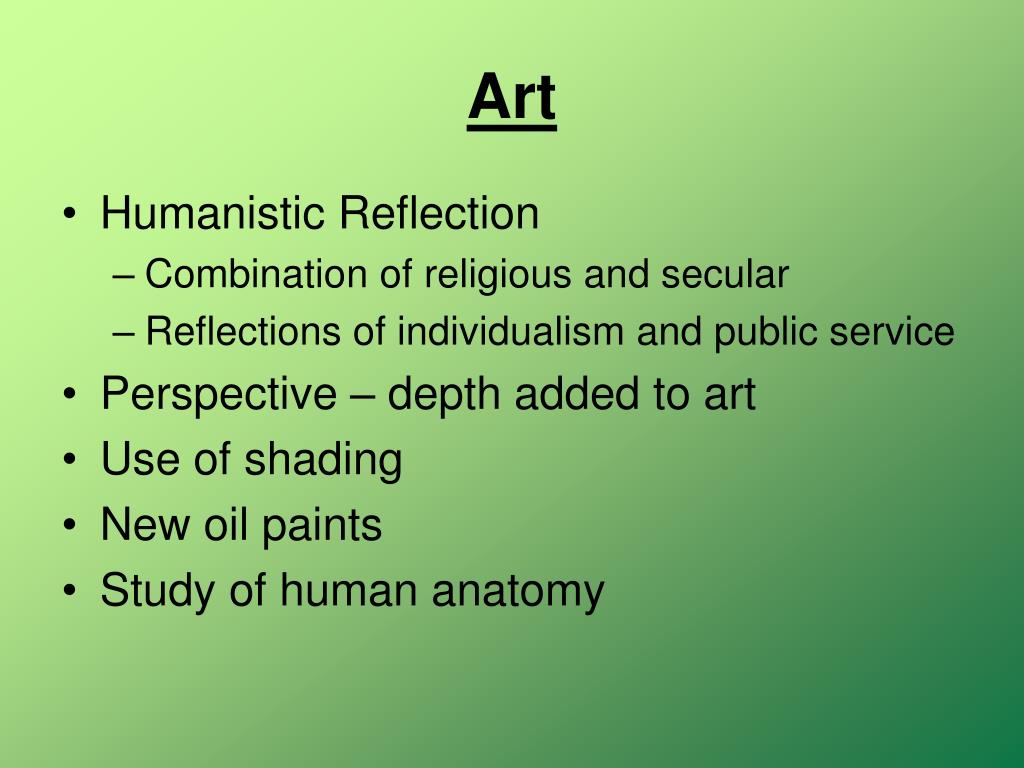 Art

• Humanistic Reflection
– Combination of religious and secular
– Reflections of individualism and public service
• Perspective – depth added to art
• Use of shading
• New oil paints
• Study of human anatomy